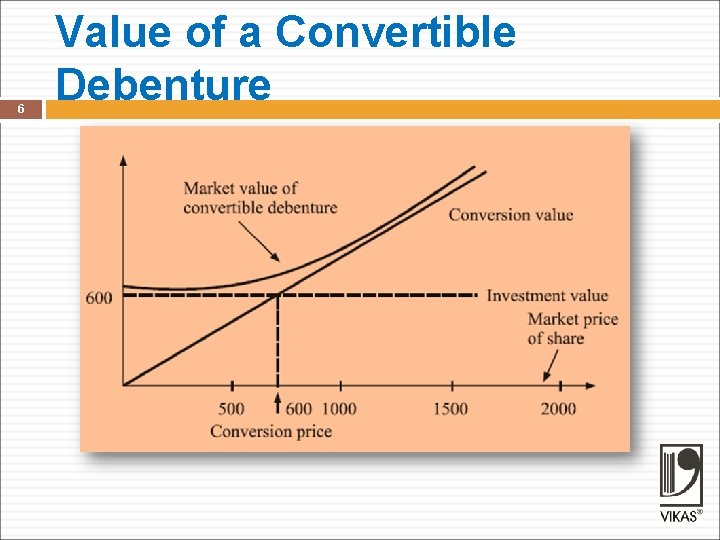 Value of a Convertible Debenture

6

Market value of convertible debenture

Conversion value

600

Investment value

Market price of share

500

600

1000

1500

2000

Conversion price

VIKAS®